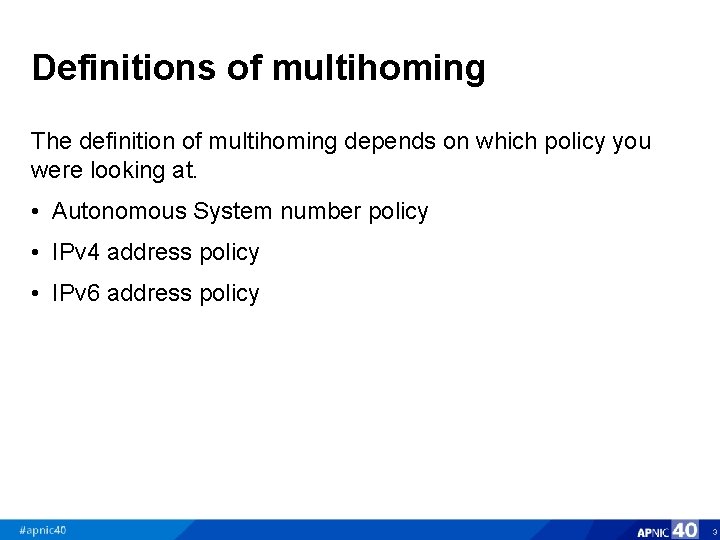 Definitions of multihoming

The definition of multihoming depends on which policy you were looking at.

• Autonomous System number policy
• IPv4 address policy
• IPv6 address policy

#apnic40

APNIC 40

3